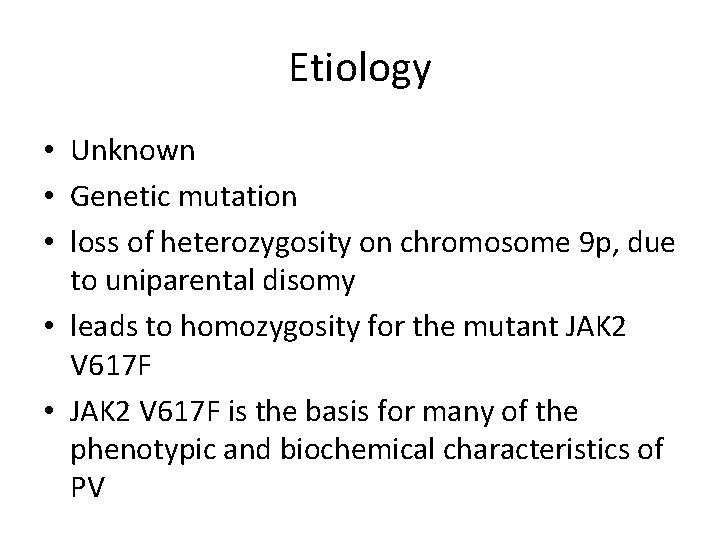 Etiology

• Unknown
• Genetic mutation
• loss of heterozygosity on chromosome 9p, due to uniparental disomy
• leads to homozygosity for the mutant JAK2 V617F
• JAK2 V617F is the basis for many of the phenotypic and biochemical characteristics of PV